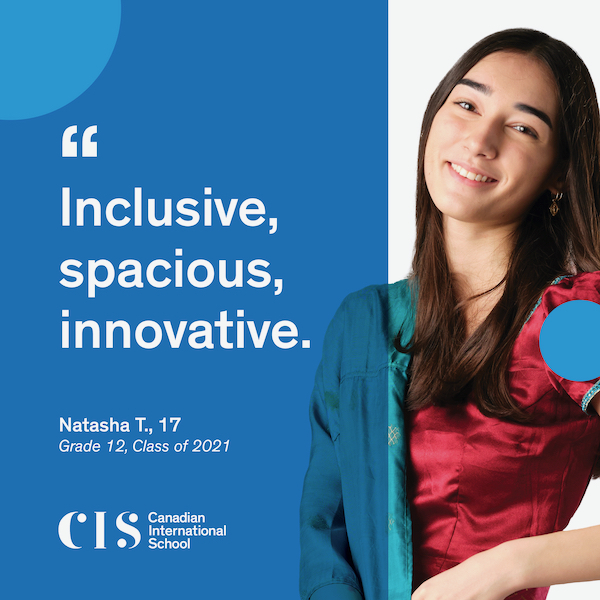 “

Inclusive, spacious, innovative.

Natasha T., 17
Grade 12, Class of 2021

CIS Canadian International School